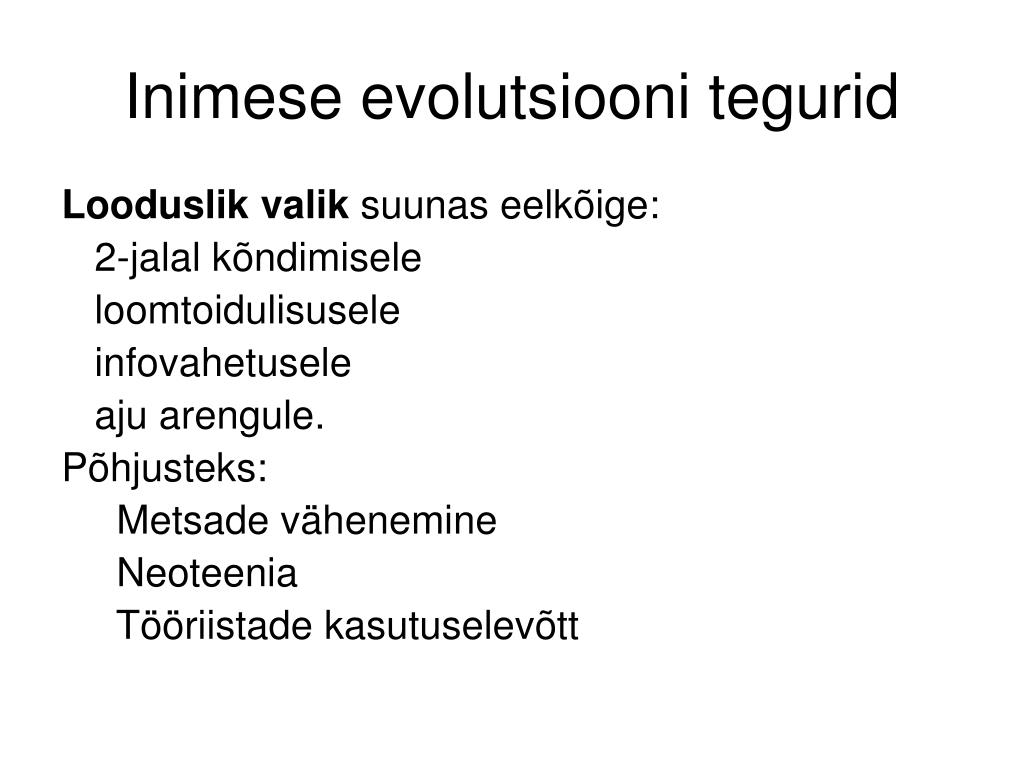 Inimese evolutsiooni tegurid

Looduslik valik suunas eelkõige:
2-jalal kõndimisele
loomtoidulisusele
infovahetusele
aju arengule.
Põhjusteks:
Metsade vähenemine
Neoteenia
Tööriistade kasutuselevõtt